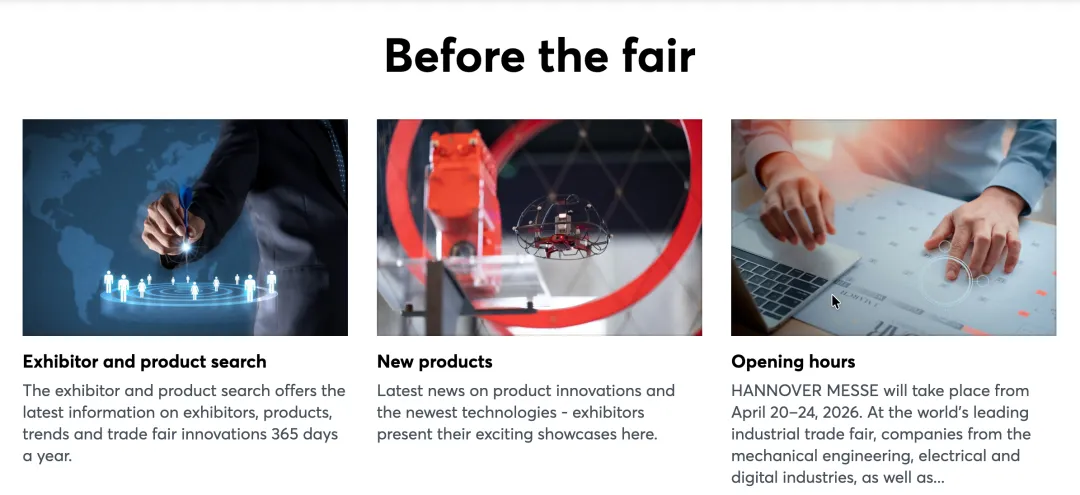 Before the fair

Exhibitor and product search

The exhibitor and product search offers the latest information on exhibitors, products, trends and trade fair innovations 365 days a year.

New products

Latest news on product innovations and the newest technologies - exhibitors present their exciting showcases here.

Opening hours

HANNOVER MESSE will take place from April 20–24, 2026. At the world's leading industrial trade fair, companies from the mechanical engineering, electrical and digital industries, as well as...